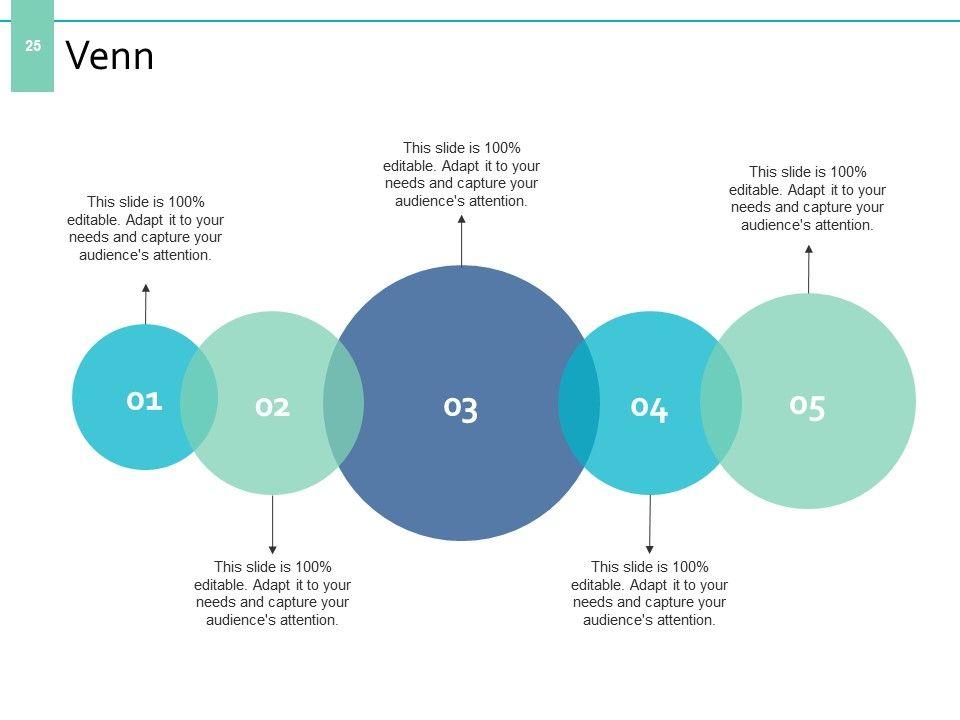 25

Venn

This slide is 100% editable. Adapt it to your needs and capture your audience's attention.

This slide is 100% editable. Adapt it to your needs and capture your audience's attention.

This slide is 100% editable. Adapt it to your needs and capture your audience's attention.

01

02

03

04

05

This slide is 100% editable. Adapt it to your needs and capture your audience's attention.

This slide is 100% editable. Adapt it to your needs and capture your audience's attention.